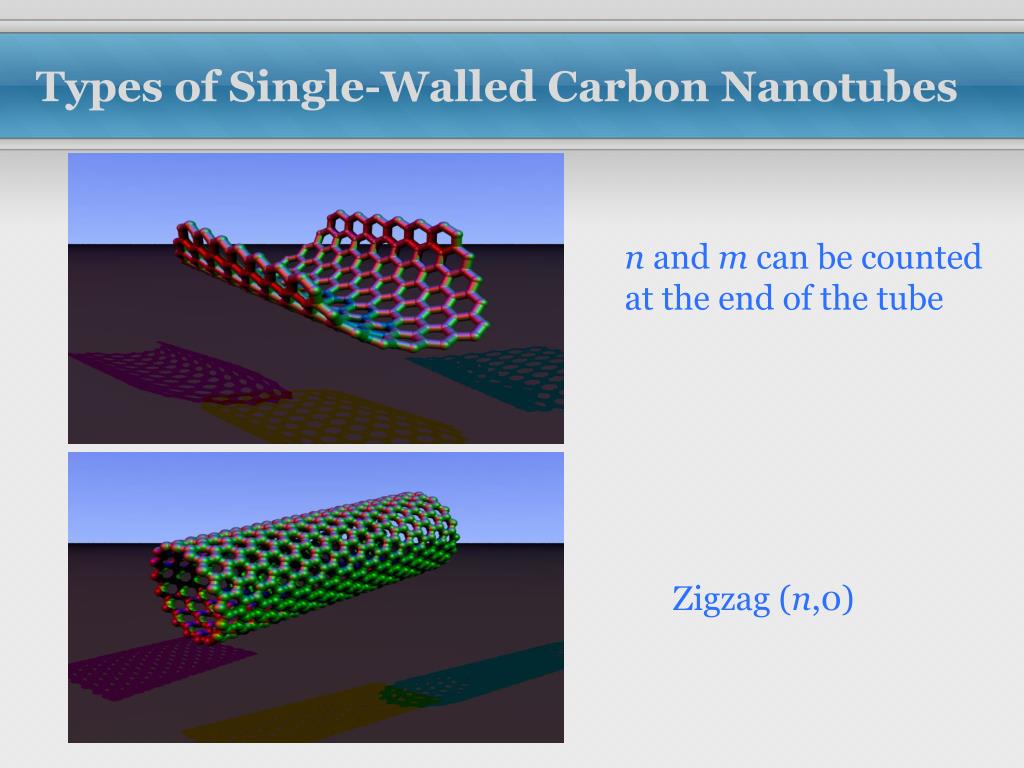 Types of Single-Walled Carbon Nanotubes

$n$ and $m$ can be counted at the end of the tube

Zigzag ($n$,0)